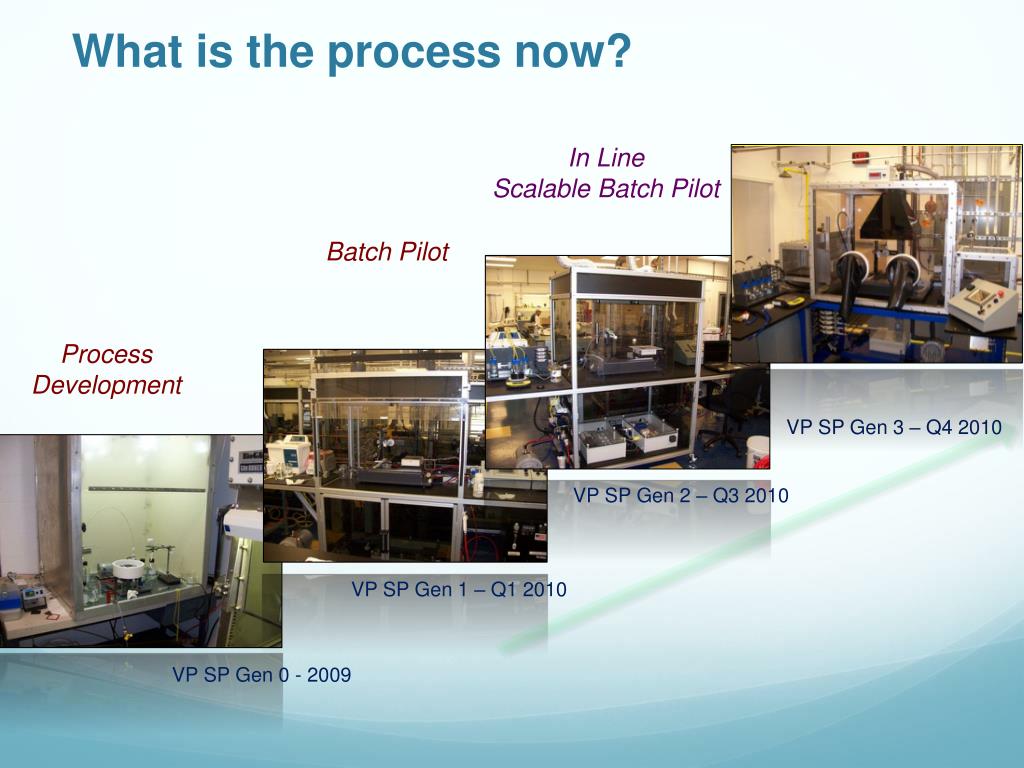 What is the process now?

In Line
Scalable Batch Pilot

Batch Pilot

Process
Development

VP SP Gen 3 – Q4 2010

VP SP Gen 2 – Q3 2010

VP SP Gen 1 – Q1 2010

VP SP Gen 0 - 2009